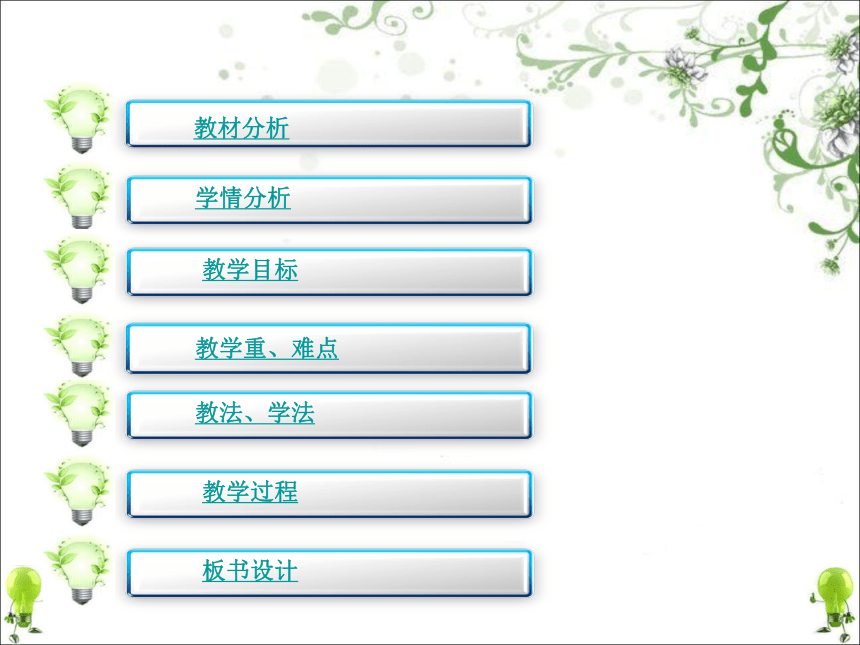 教材分析

学情分析

教学目标

教学重、难点

教法、学法

教学过程

板书设计